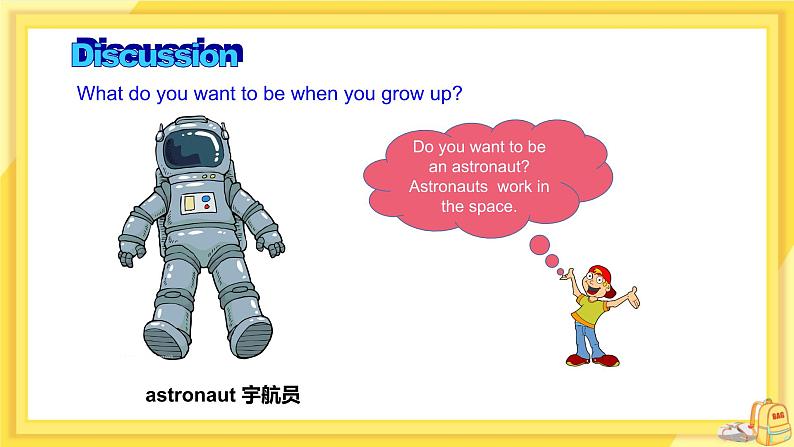 Discussion

What do you want to be when you grow up?

Do you want to be an astronaut? Astronauts  work in the space.

astronaut 宇航员

BAG